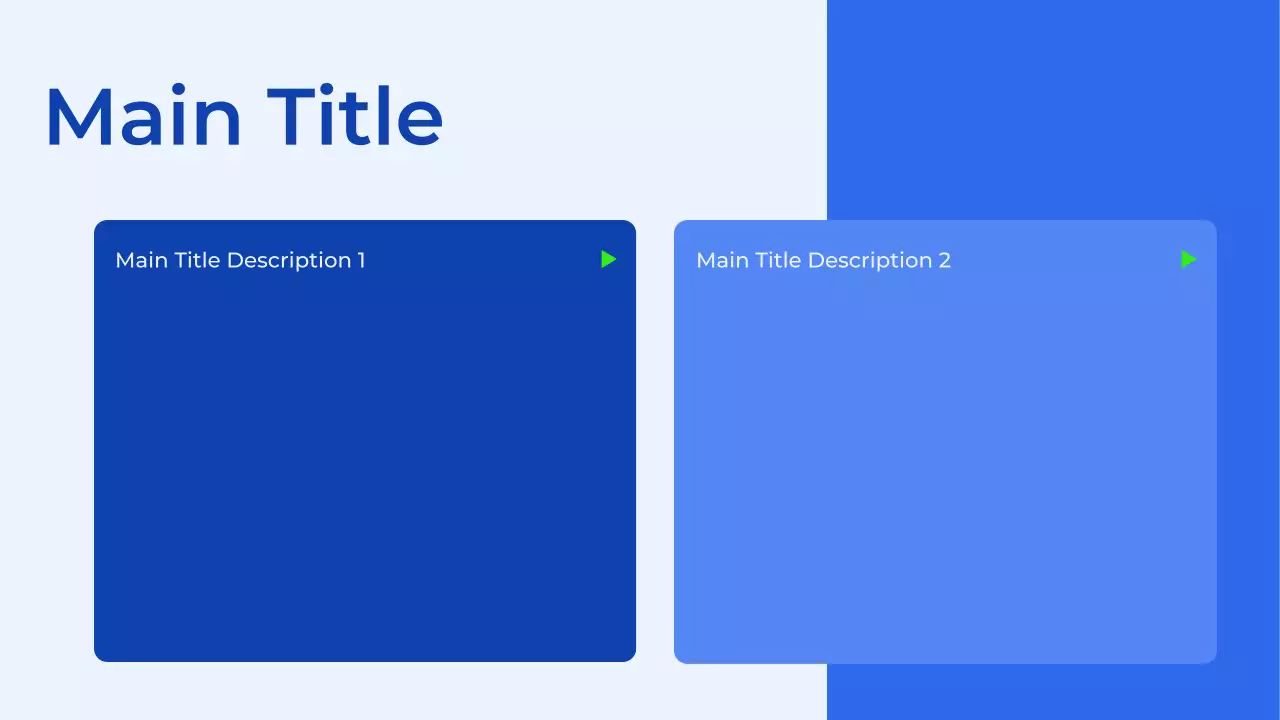 Main Title

Main Title Description 1

Main Title Description 2